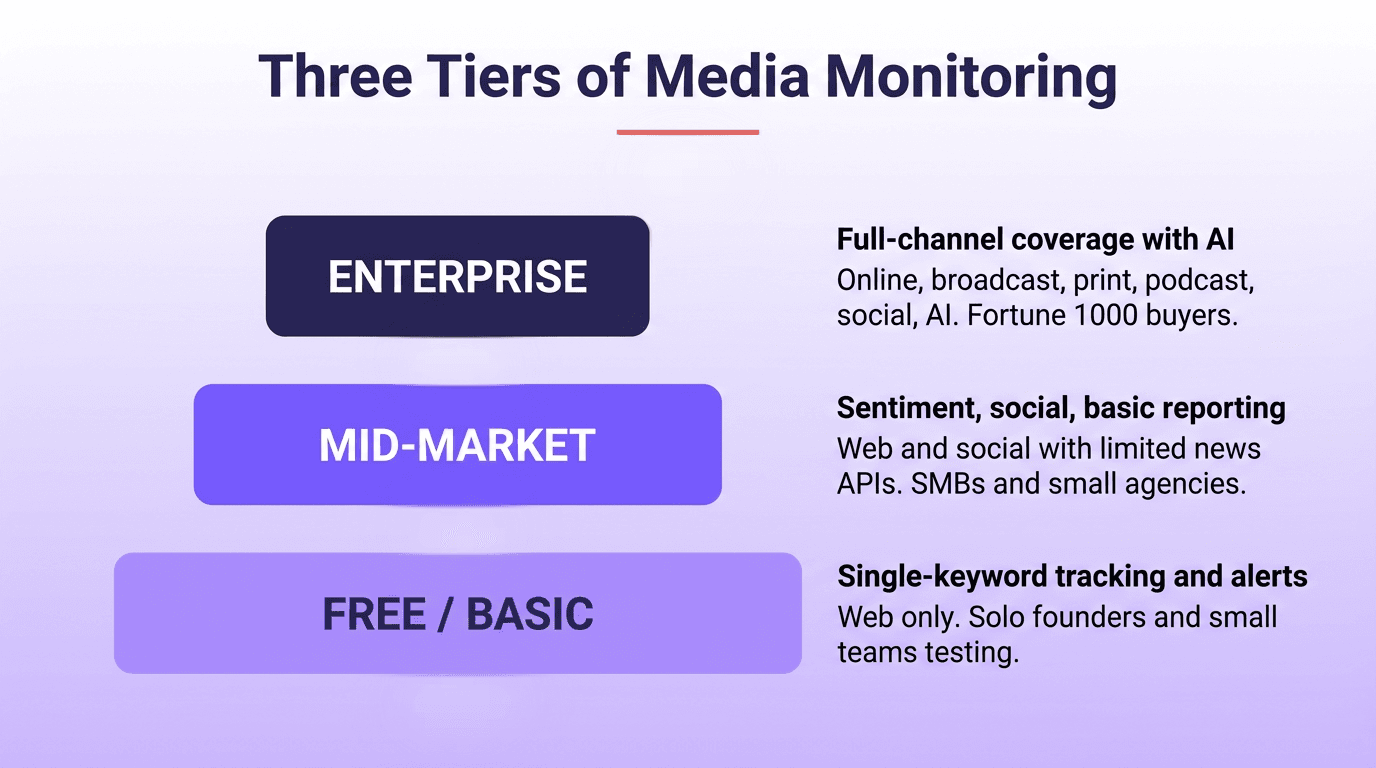 Three Tiers of Media Monitoring

ENTERPRISE

Full-channel coverage with AI
Online, broadcast, print, podcast, social, AI. Fortune 1000 buyers.

MID-MARKET

Sentiment, social, basic reporting
Web and social with limited news APIs. SMBs and small agencies.

FREE / BASIC

Single-keyword tracking and alerts
Web only. Solo founders and small teams testing.